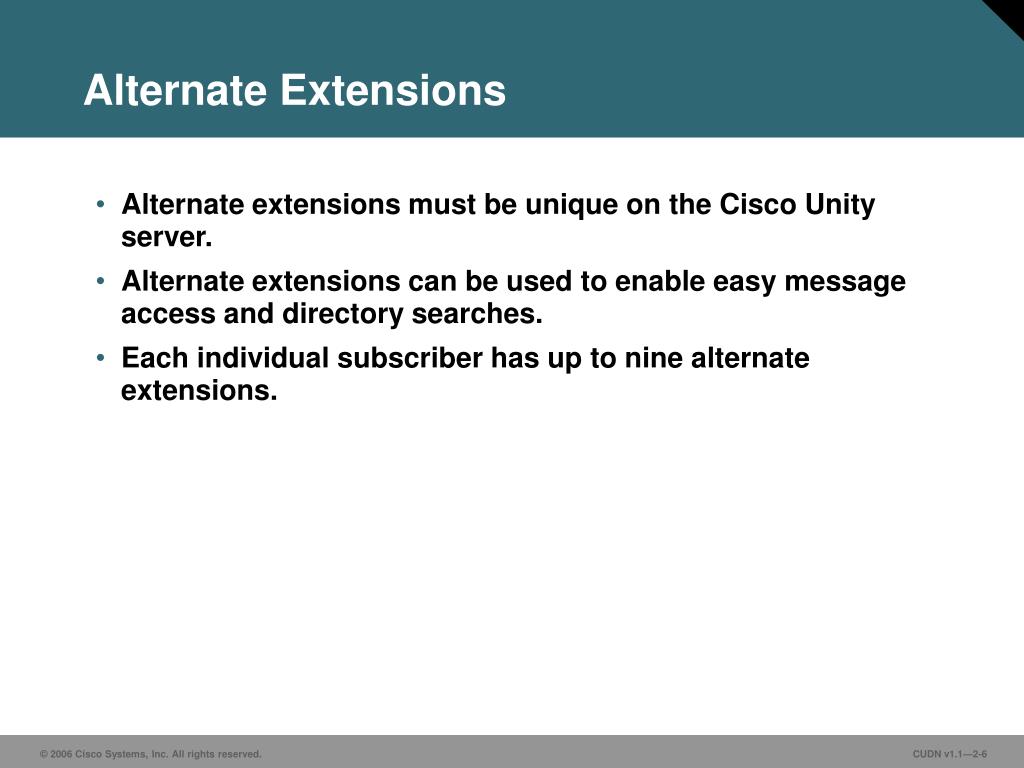 Alternate Extensions

• Alternate extensions must be unique on the Cisco Unity server.

• Alternate extensions can be used to enable easy message access and directory searches.

• Each individual subscriber has up to nine alternate extensions.

© 2006 Cisco Systems, Inc. All rights reserved.

CUDN v1.1—2-6